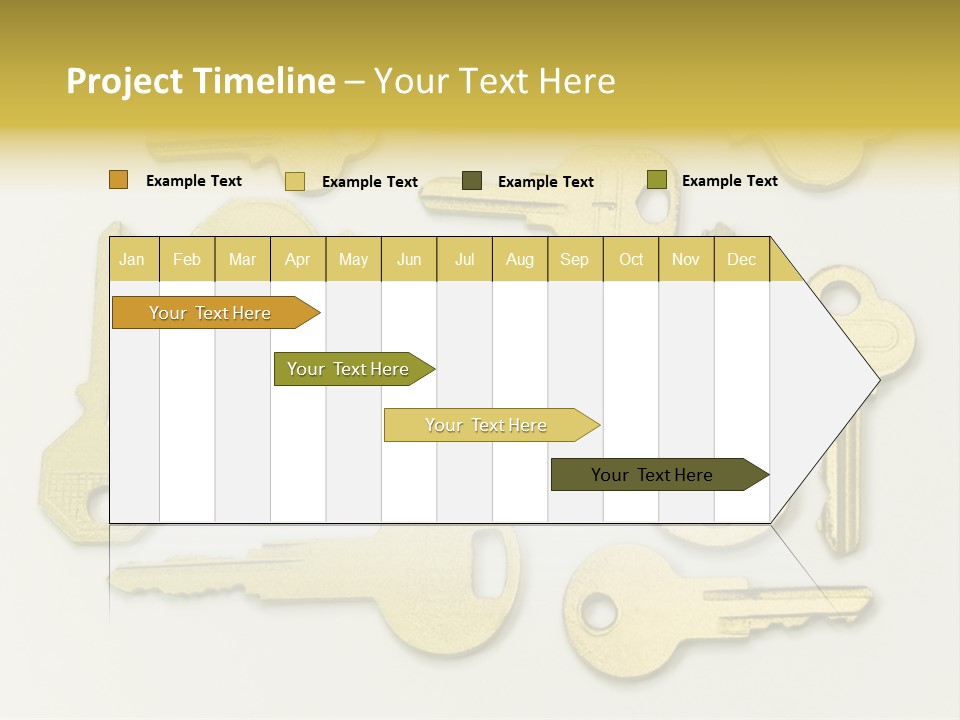 Project Timeline – Your Text Here

Example Text Example Text Example Text Example Text

| Jan | Feb | Mar | Apr | May | Jun | Jul | Aug | Sep | Oct | Nov | Dec |
|---|---|---|---|---|---|---|---|---|---|---|---|

Your Text Here

Your Text Here

Your Text Here

Your Text Here